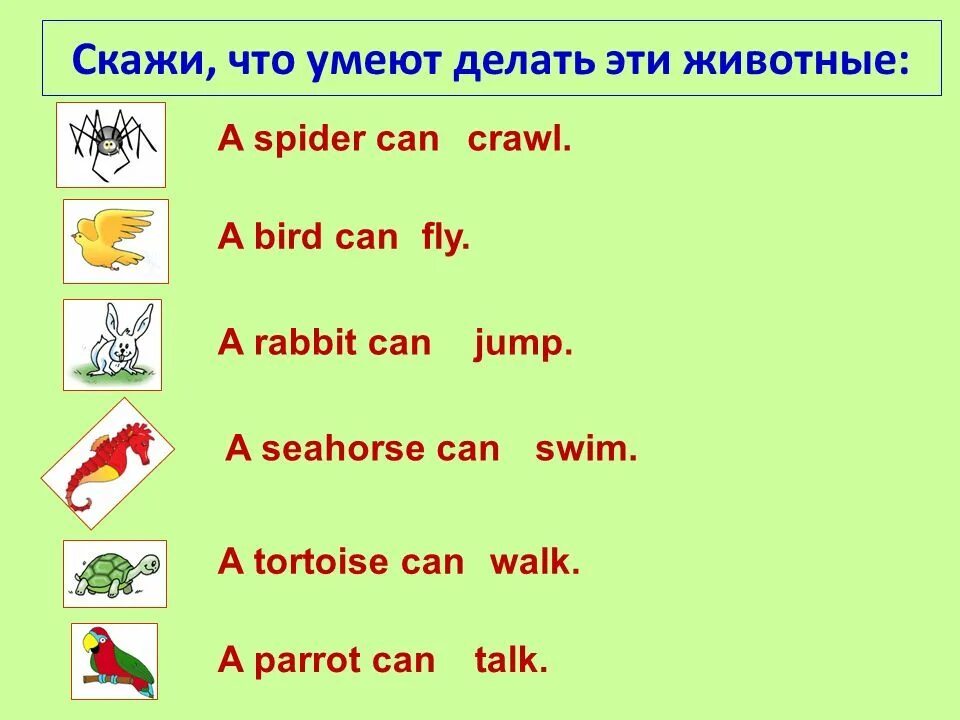 Скажи, что умеют делать эти животные:

A spider can crawl.

A bird can fly.

A rabbit can jump.

A seahorse can swim.

A tortoise can walk.

A parrot can talk.